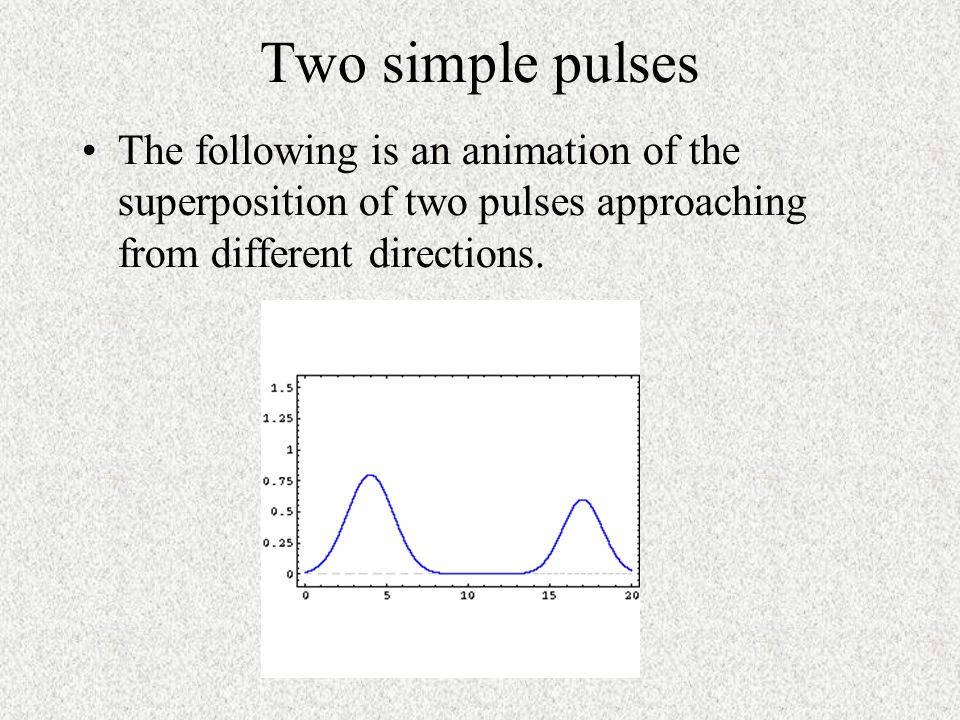 Two simple pulses

• The following is an animation of the superposition of two pulses approaching from different directions.

1.5
1.25
1
0.75
0.5
0.25
0

0 5 10 15 20